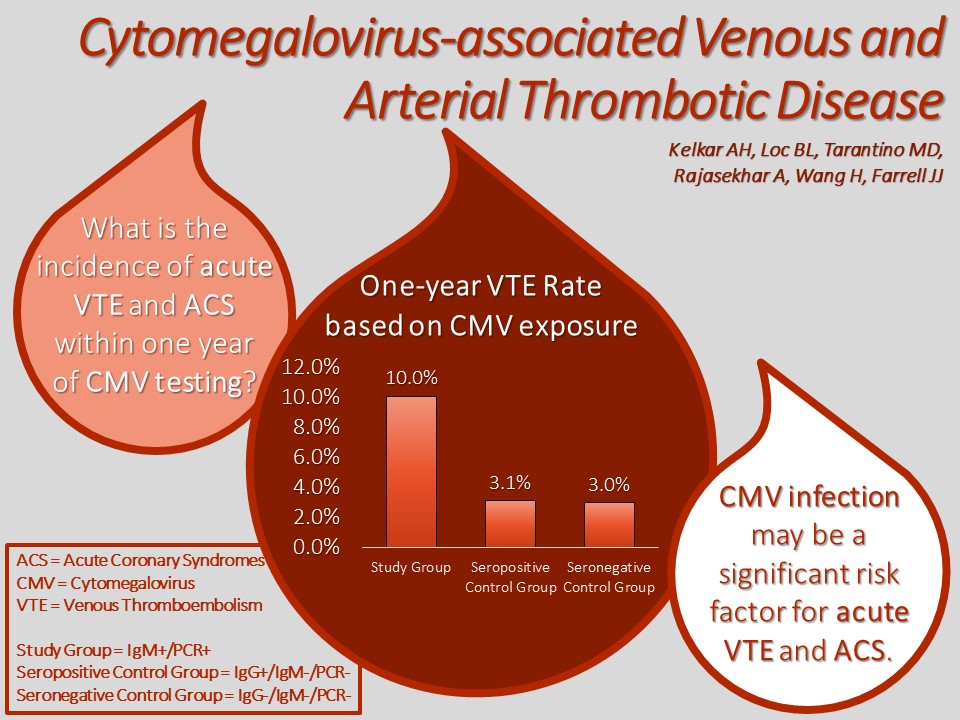 Cytomegalovirus-associated Venous and Arterial Thrombotic Disease

Kelkar AH, Loc BL, Tarantino MD, Rajasekhar A, Wang H, Farrell JJ

What is the incidence of acute VTE and ACS within one year of CMV testing?

One-year VTE Rate based on CMV exposure

12.0%
10.0%
8.0%
6.0%
4.0%
2.0%
0.0%

10.0%
3.1%
3.0%

Study Group
Seropositive Control Group
Seronegative Control Group

CMV infection may be a significant risk factor for acute VTE and ACS.

ACS = Acute Coronary Syndromes
CMV = Cytomegalovirus
VTE = Venous Thromboembolism

Study Group = IgM+/PCR+
Seropositive Control Group = IgG+/IgM-/PCR-
Seronegative Control Group = IgG-/IgM-/PCR-